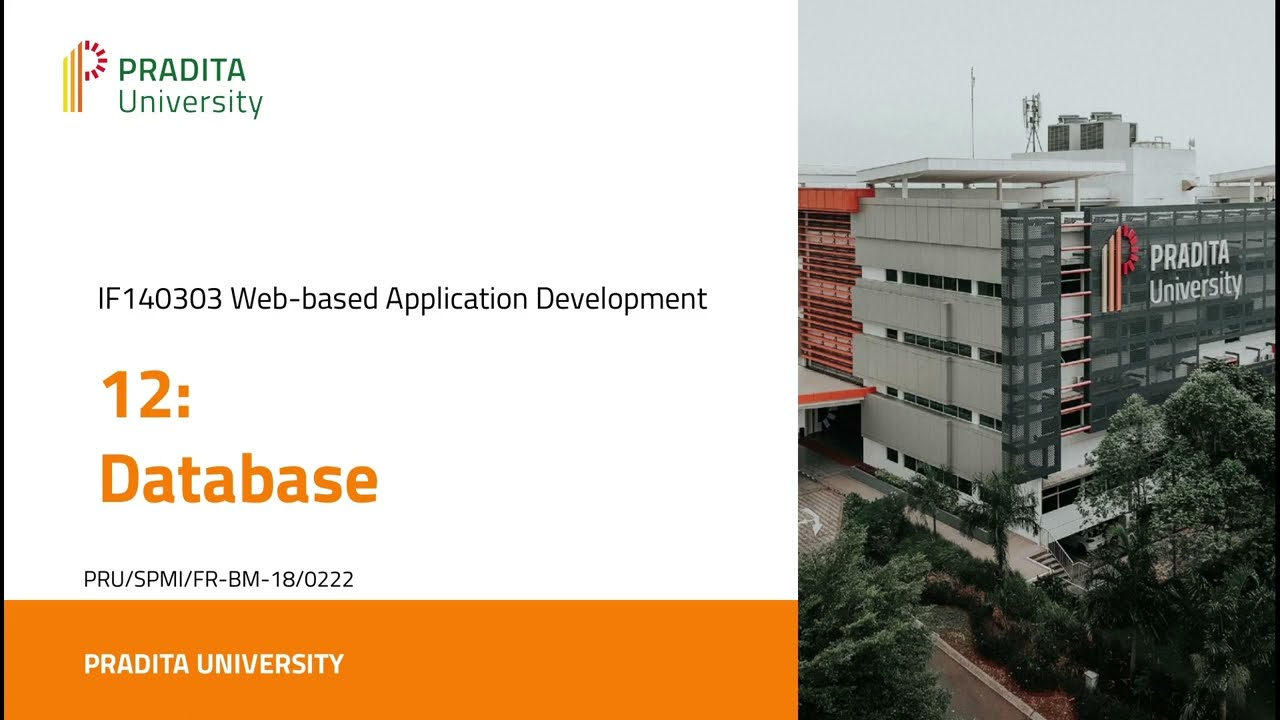 PRADITA
University

IF140303 Web-based Application Development

12:
Database

PRU/SPMI/FR-BM-18/0222

PRADITA UNIVERSITY

PRADITA
University